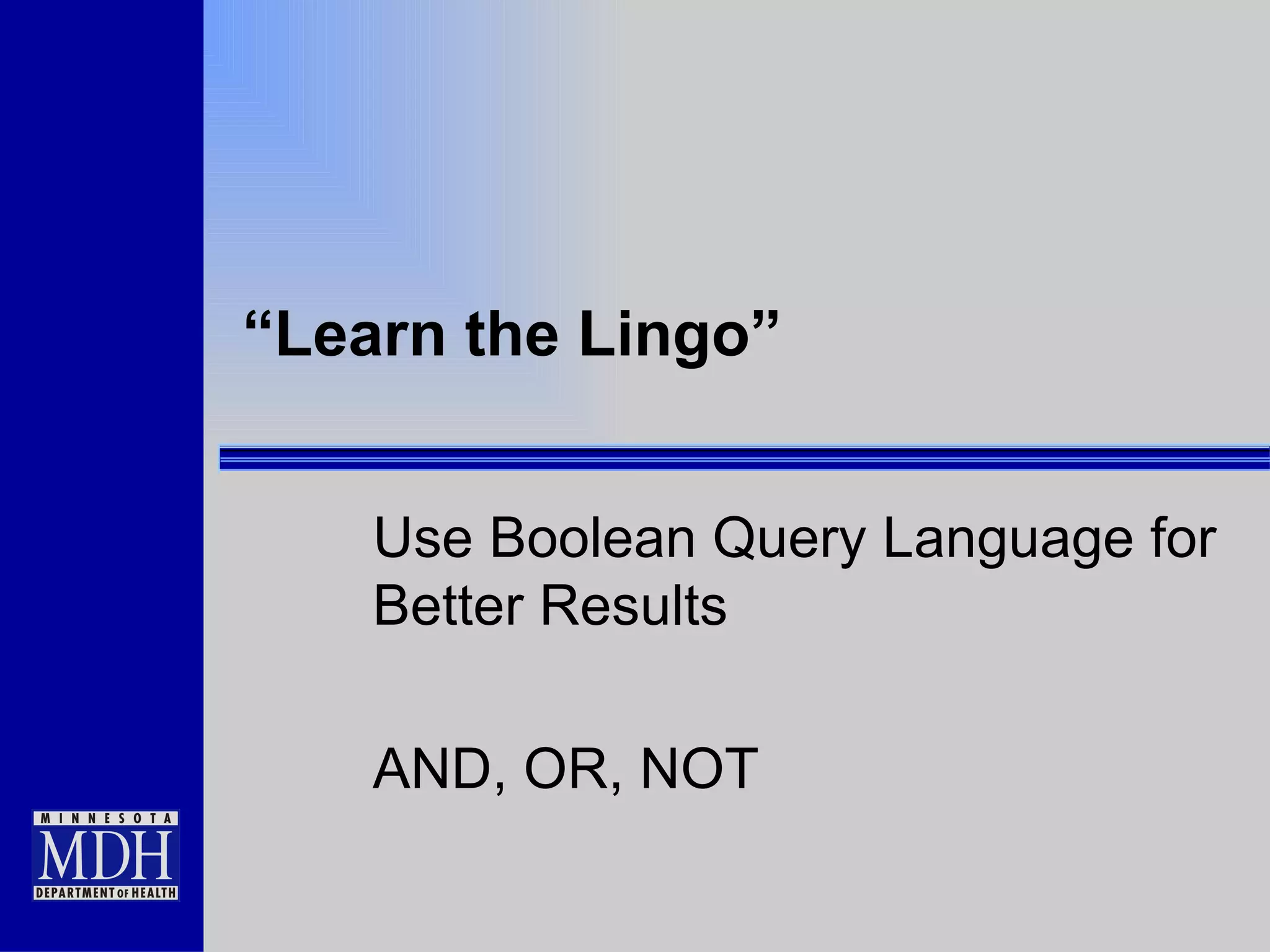 “Learn the Lingo”

Use Boolean Query Language for Better Results

AND, OR, NOT

MINNESOTA
MDH
DEPARTMENT OF HEALTH